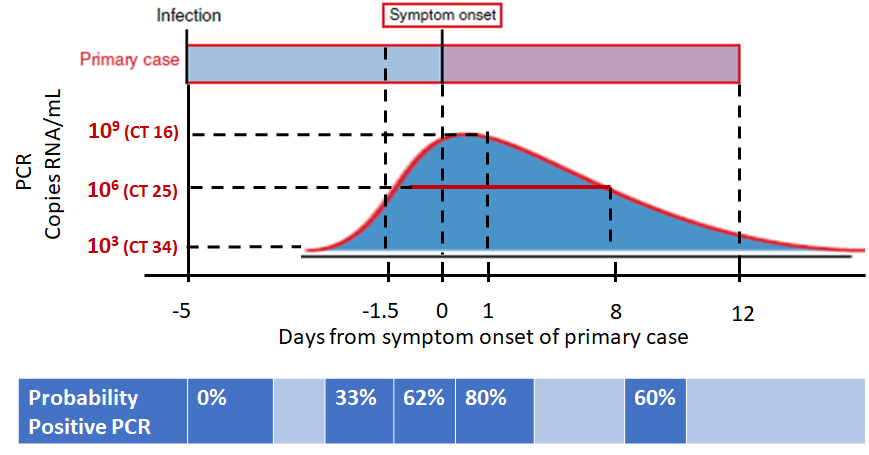 Infection

Symptom onset

Primary case

PCR
Copies RNA/mL

$10^9$ (CT 16)

$10^6$ (CT 25)

$10^3$ (CT 34)

-5

-1.5

0

1

8

12

Days from symptom onset of primary case

| Probability Positive PCR | 0% | | 33% | 62% | 80% | | 60% | |
|---|---|---|---|---|---|---|---|---|